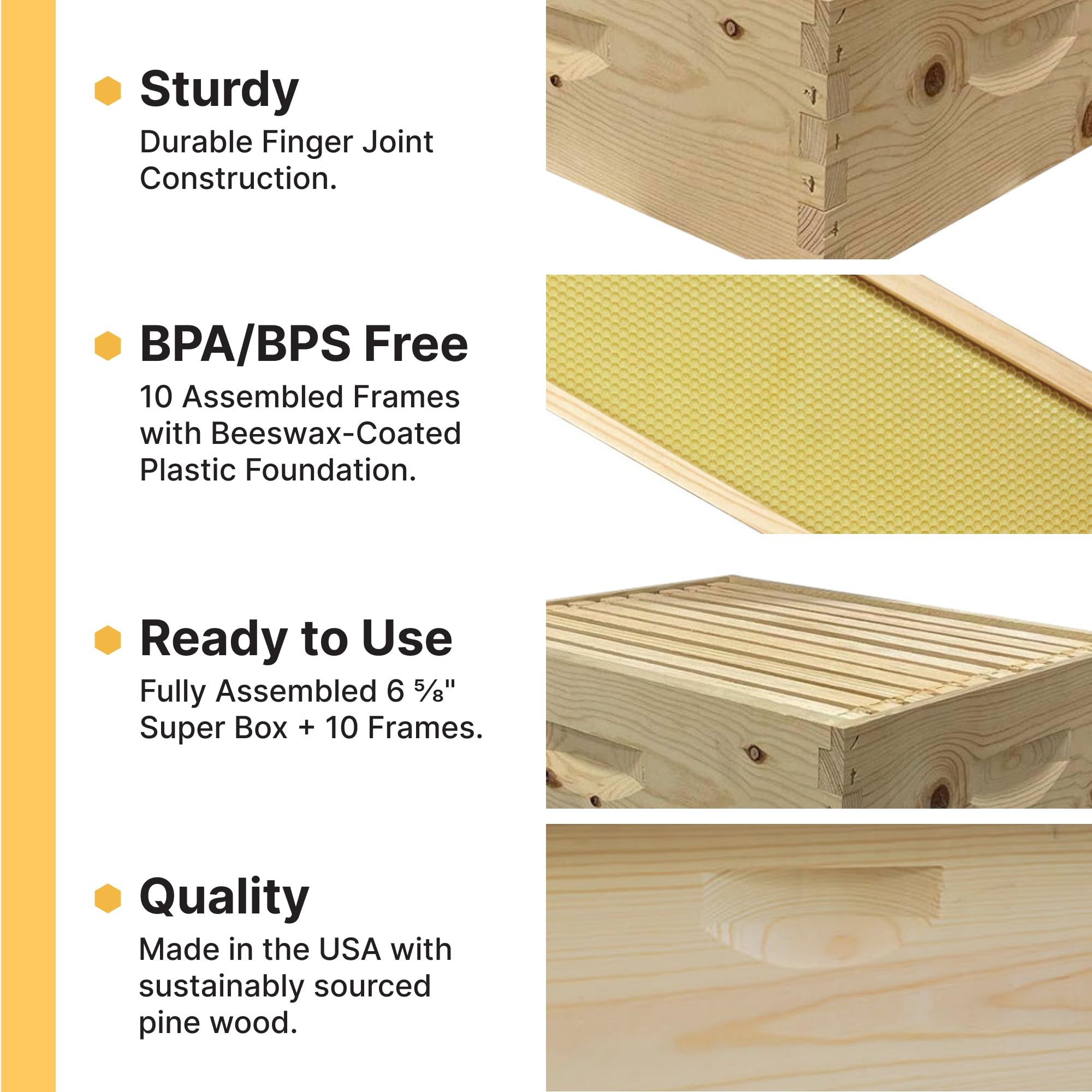 Sturdy

Durable Finger Joint Construction.

BPA/BPS Free

10 Assembled Frames with Beeswax-Coated Plastic Foundation.

Ready to Use

Fully Assembled 6 ⅝" Super Box + 10 Frames.

Quality

Made in the USA with sustainably sourced pine wood.